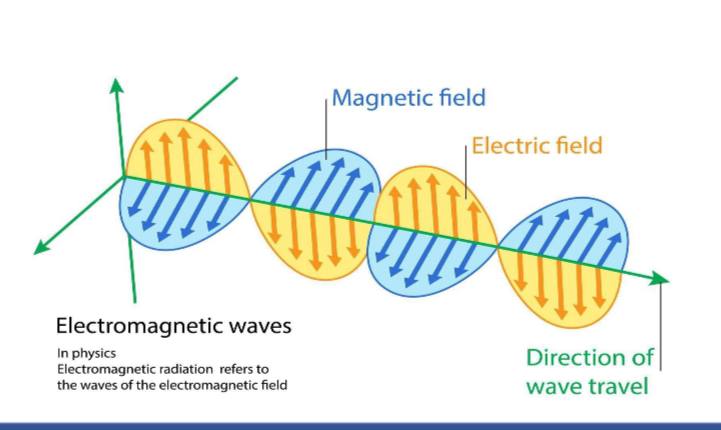 Magnetic field

Electric field

Electromagnetic waves

In physics
Electromagnetic radiation refers to the waves of the electromagnetic field

Direction of wave travel